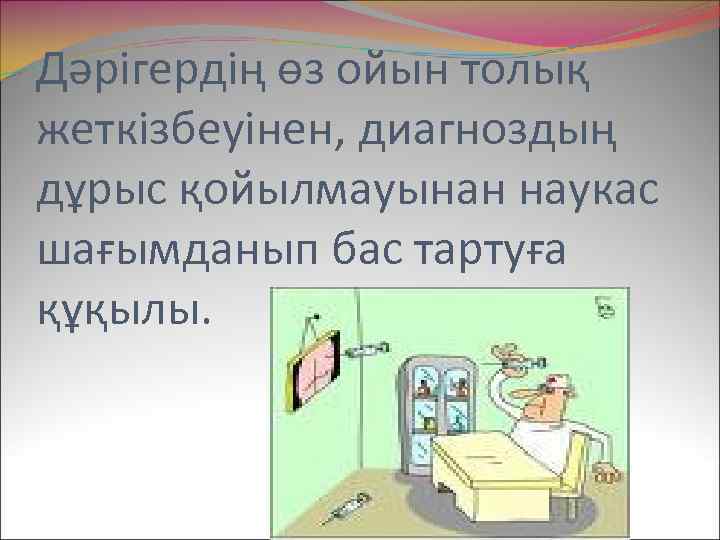 Дәрігердің өз ойын толық жеткізбеуінен, диагноздың дұрыс қойылмауынан наукас шағымданып бас тартуға құқылы.